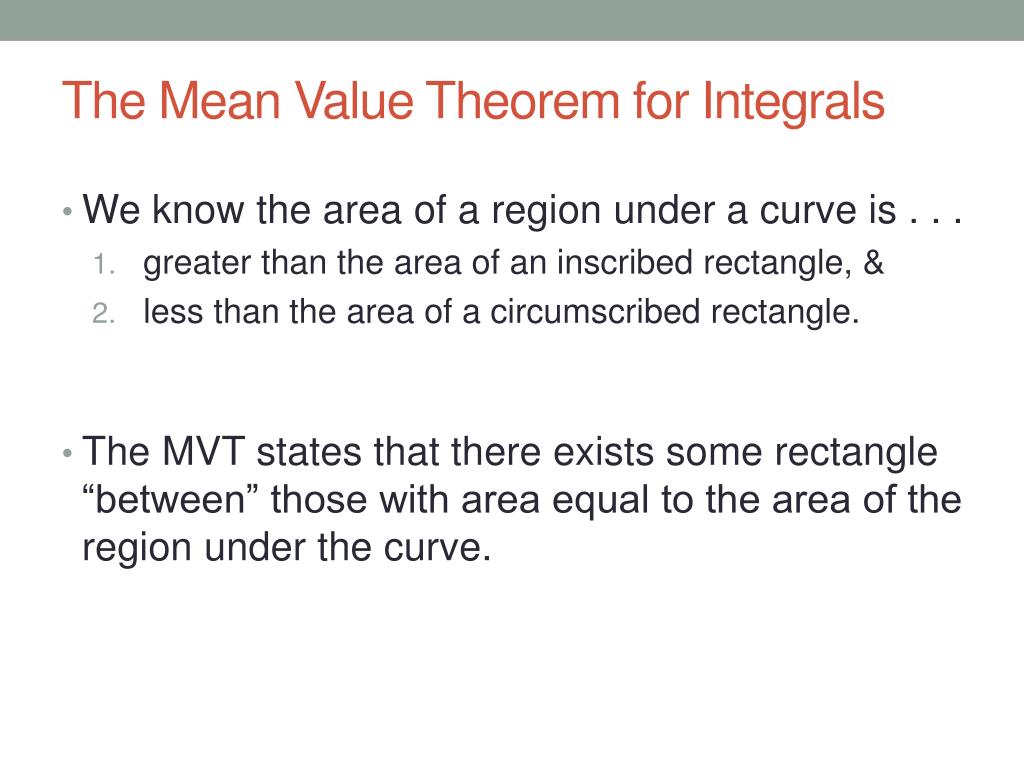 The Mean Value Theorem for Integrals

• We know the area of a region under a curve is . . .
1. greater than the area of an inscribed rectangle, &
2. less than the area of a circumscribed rectangle.

• The MVT states that there exists some rectangle “between” those with area equal to the area of the region under the curve.